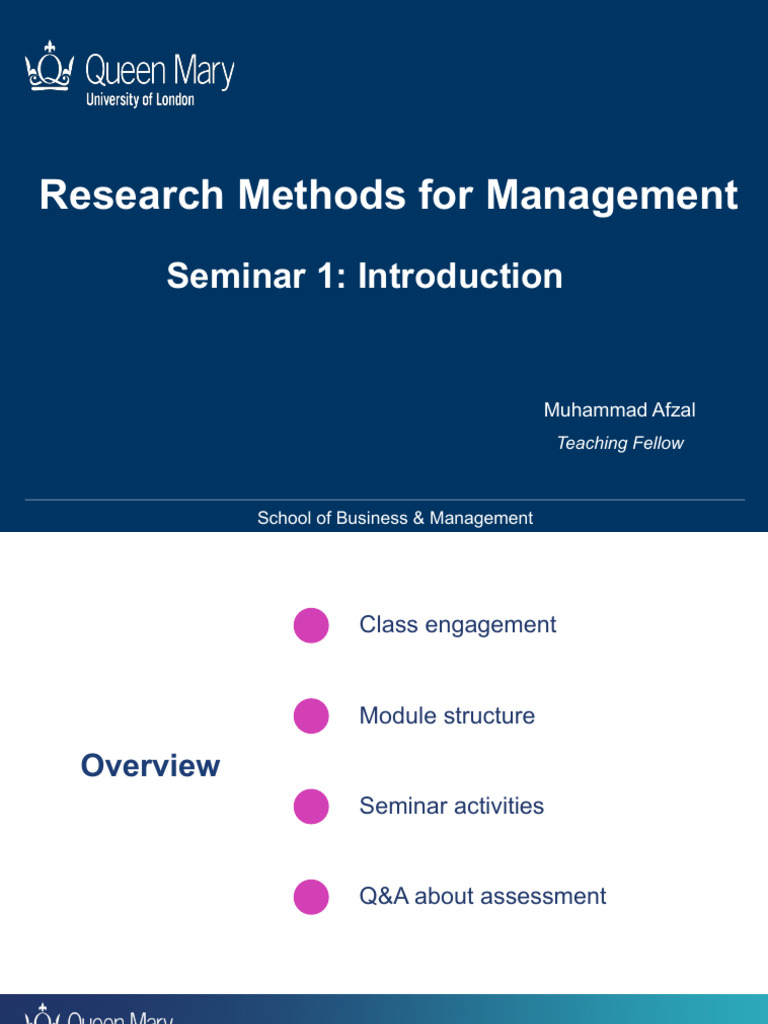 Queen Mary
University of London

Research Methods for Management

Seminar 1: Introduction

Muhammad Afzal
Teaching Fellow

School of Business & Management

Overview

Class engagement

Module structure

Seminar activities

Q&A about assessment

Queen Mary